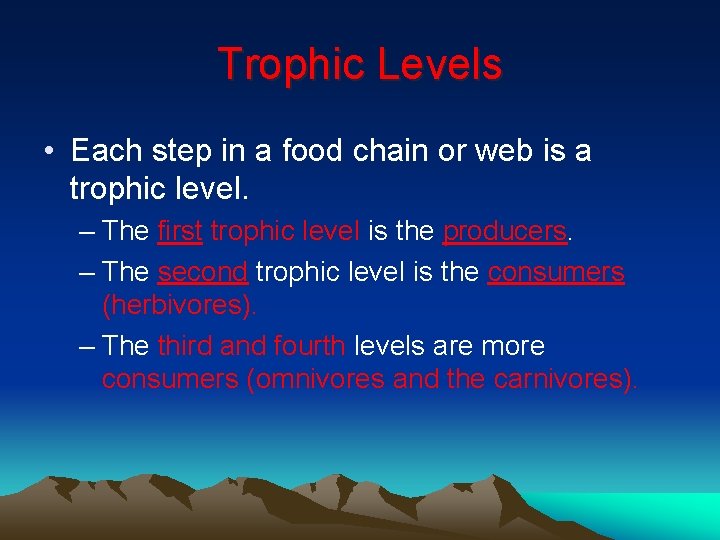 Trophic Levels

• Each step in a food chain or web is a trophic level.

– The first trophic level is the producers.

– The second trophic level is the consumers (herbivores).

– The third and fourth levels are more consumers (omnivores and the carnivores).